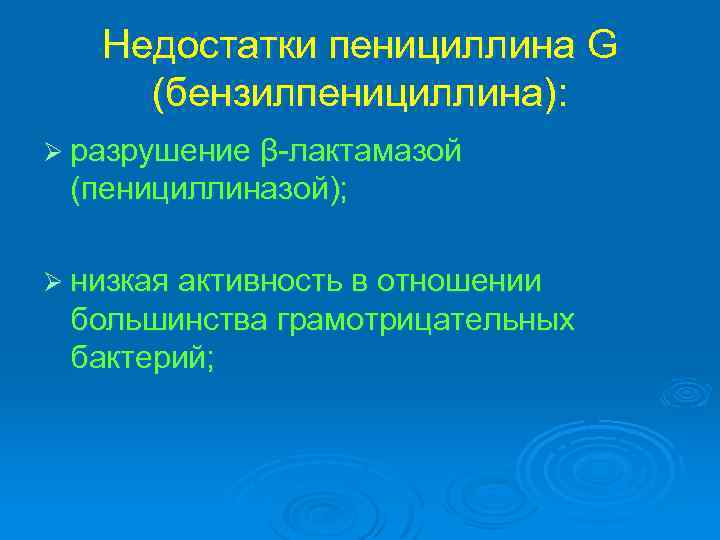 Недостатки пенициллина G (бензилпенициллина):

➢ разрушение β-лактамазой (пенициллиназой);

➢ низкая активность в отношении большинства грамотрицательных бактерий;